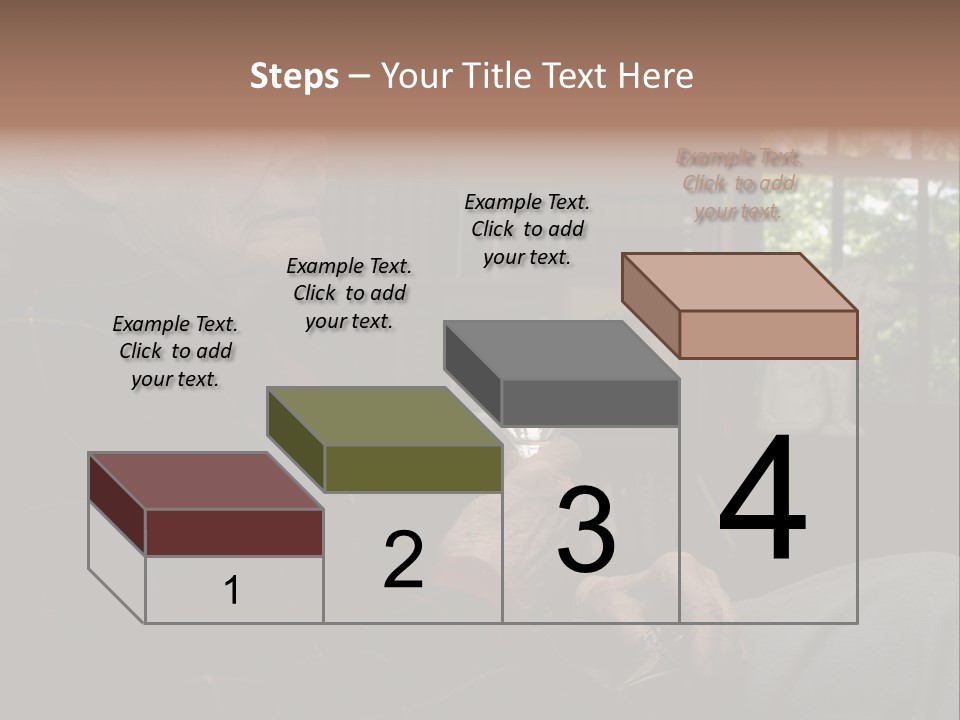 Steps – Your Title Text Here

Example Text. Click to add your text.

Example Text. Click to add your text.

Example Text. Click to add your text.

Example Text. Click to add your text.

1

2

3

4